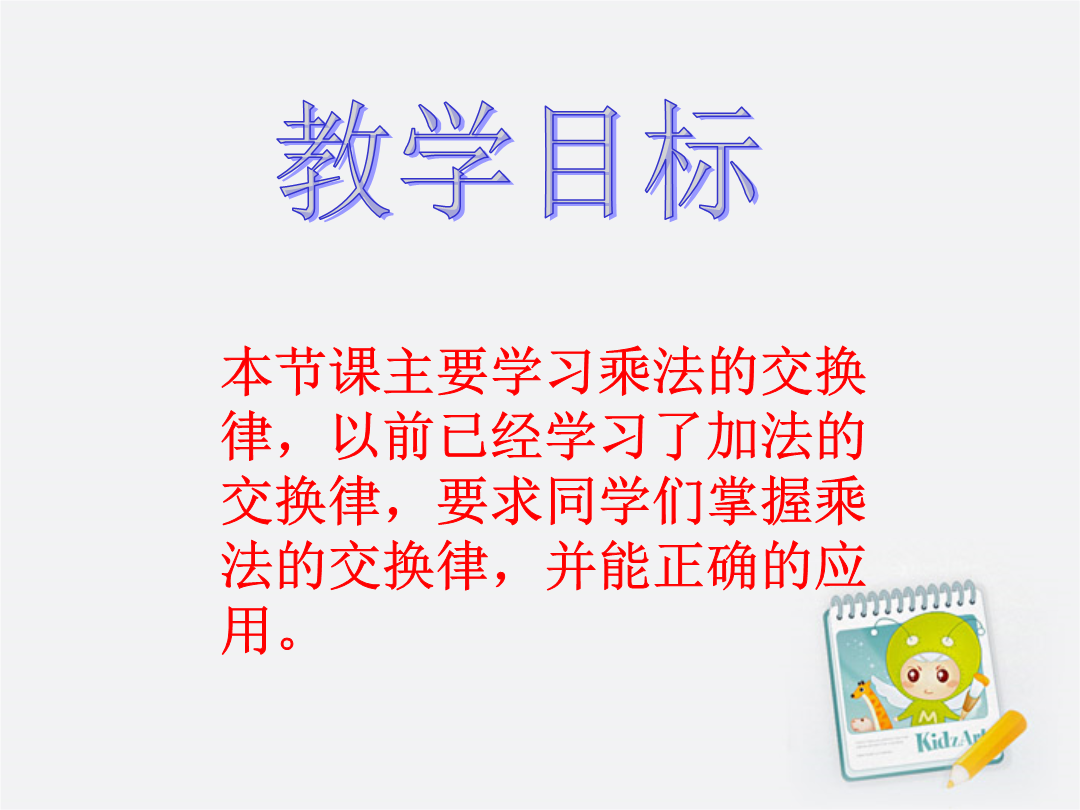 教学目标

本节课主要学习乘法的交换律，以前已经学习了加法的交换律，要求同学们掌握乘法的交换律，并能正确的应用。

M

KidzArt